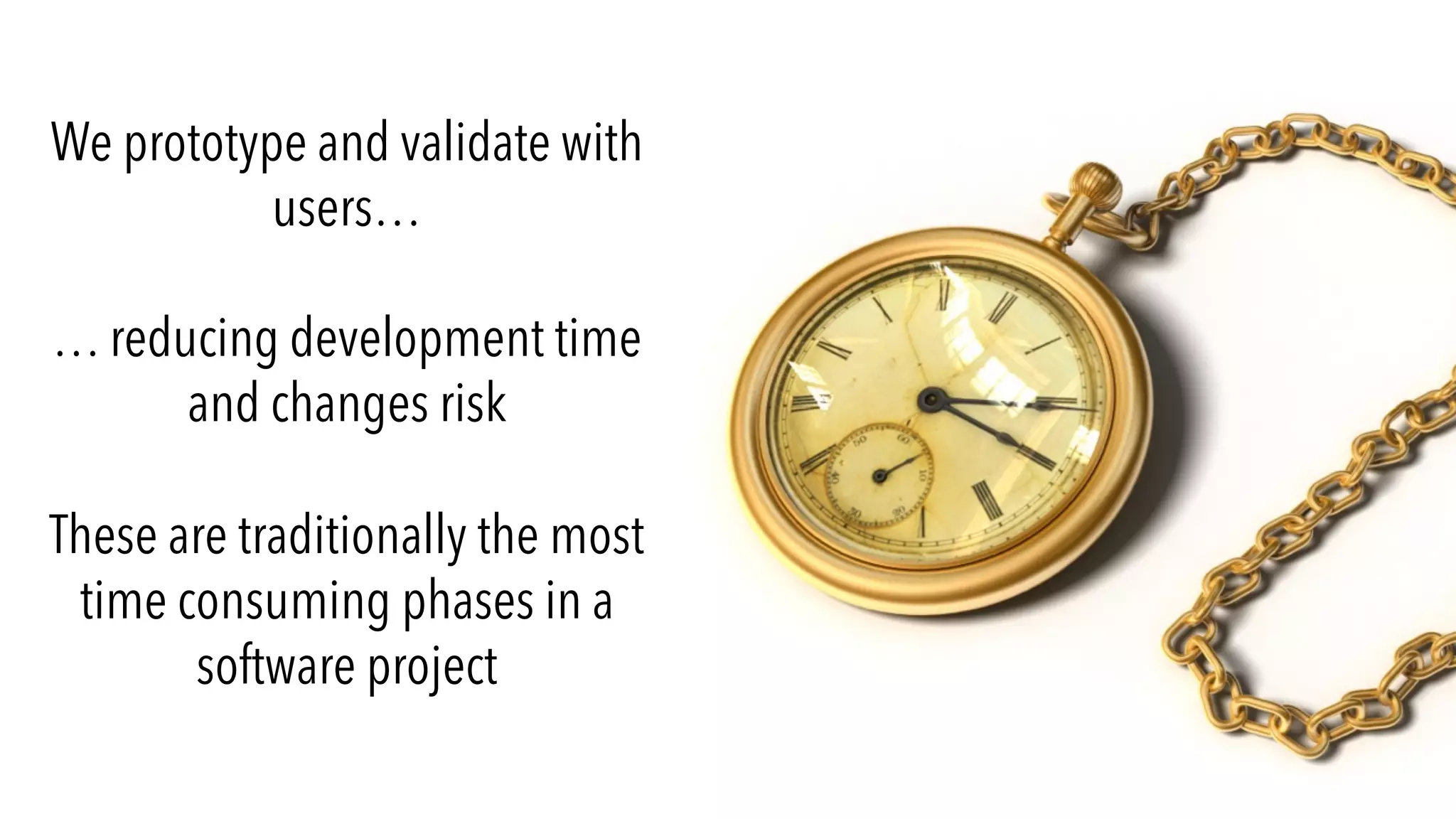 We prototype and validate with users…

… reducing development time and changes risk

These are traditionally the most time consuming phases in a software project